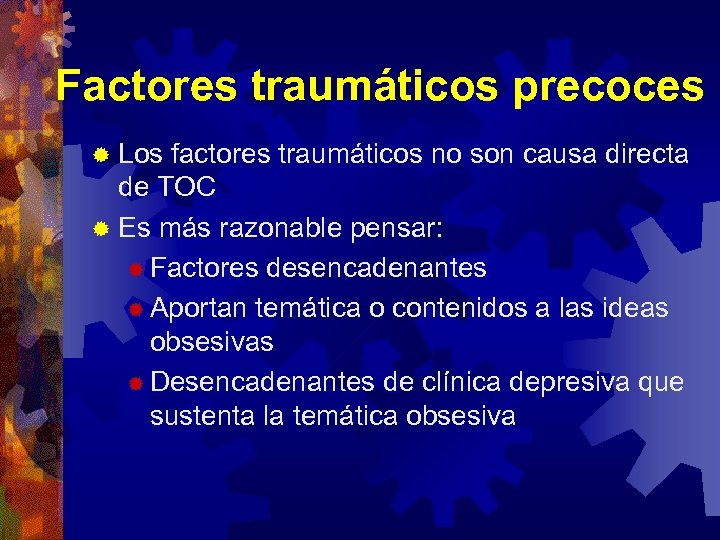 Factores traumáticos precoces

Los factores traumáticos no son causa directa de TOC

Es más razonable pensar:

Factores desencadenantes

Aportan temática o contenidos a las ideas obsesivas

Desencadenantes de clínica depresiva que sustenta la temática obsesiva